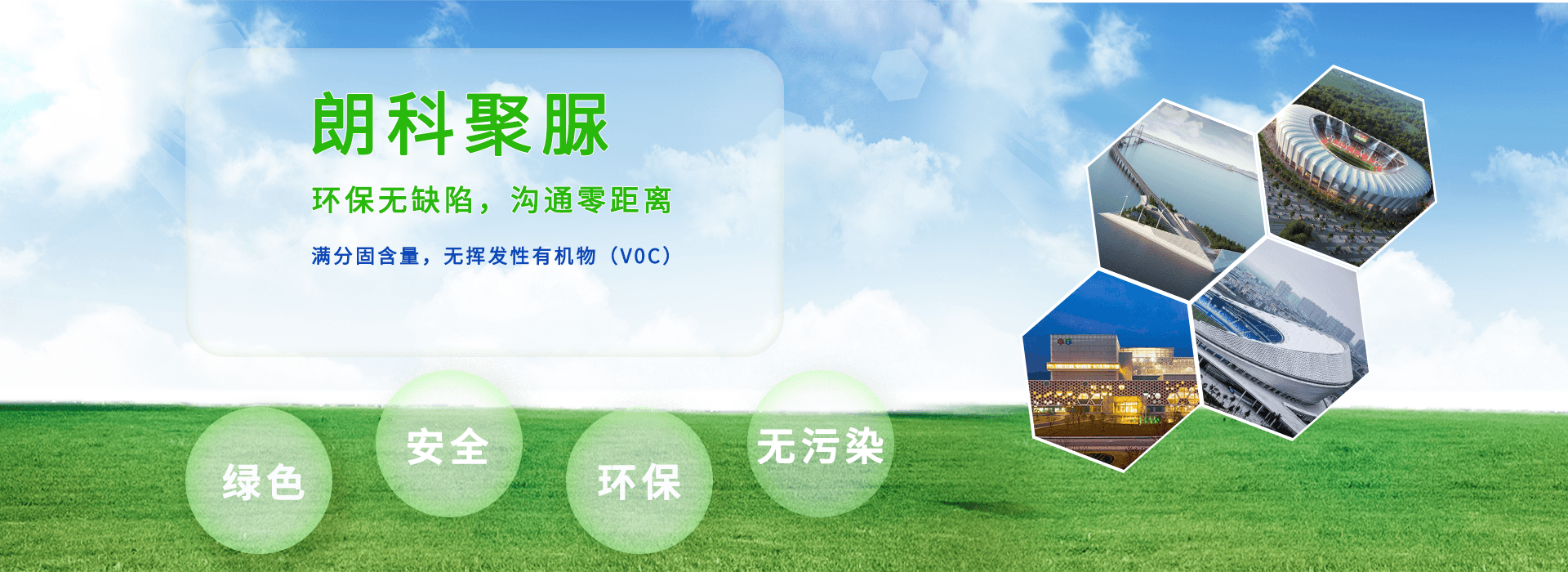 朗科聚脲

环保无缺陷，沟通零距离

满分固含量，无挥发性有机物（VOC）

绿色

安全

环保

无污染